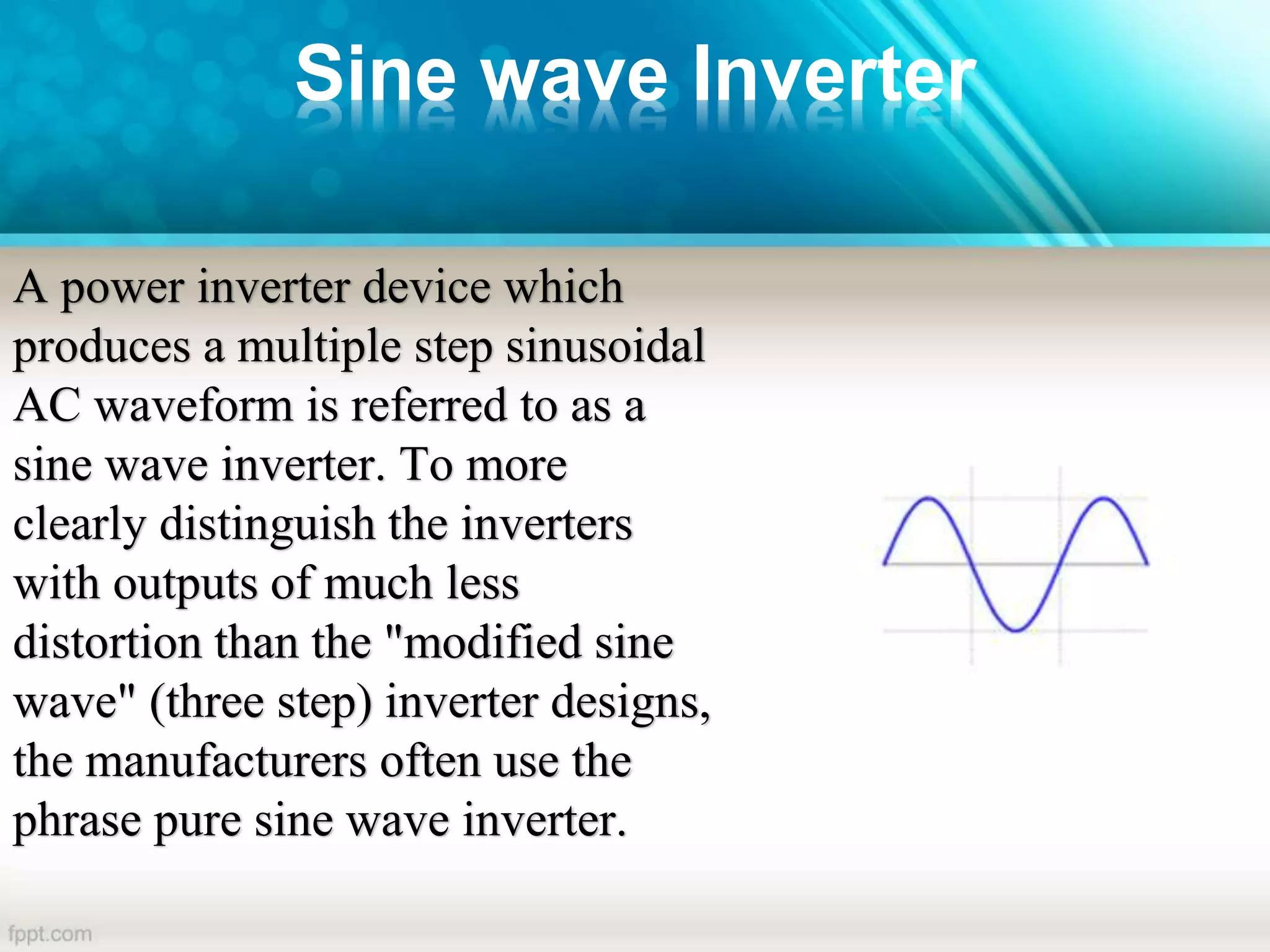 Sine wave Inverter

A power inverter device which produces a multiple step sinusoidal AC waveform is referred to as a sine wave inverter. To more clearly distinguish the inverters with outputs of much less distortion than the "modified sine wave" (three step) inverter designs, the manufacturers often use the phrase pure sine wave inverter.

fppt.com